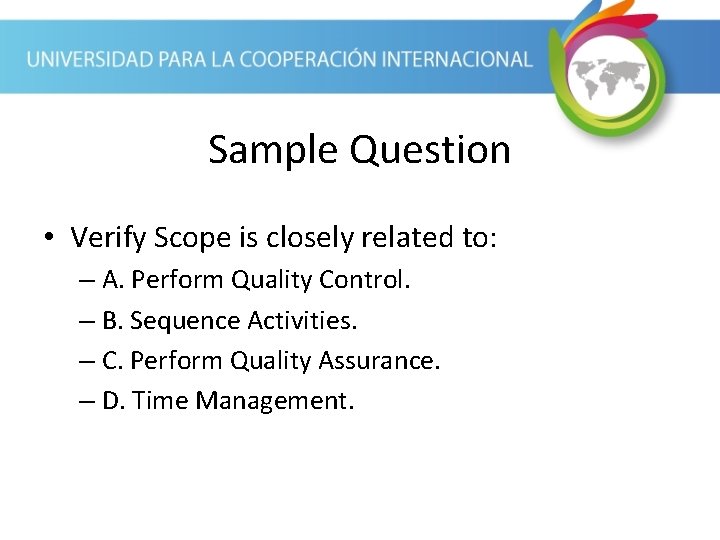 UNIVERSIDAD PARA LA COOPERACIÓN INTERNACIONAL

Sample Question

• Verify Scope is closely related to:
– A. Perform Quality Control.
– B. Sequence Activities.
– C. Perform Quality Assurance.
– D. Time Management.